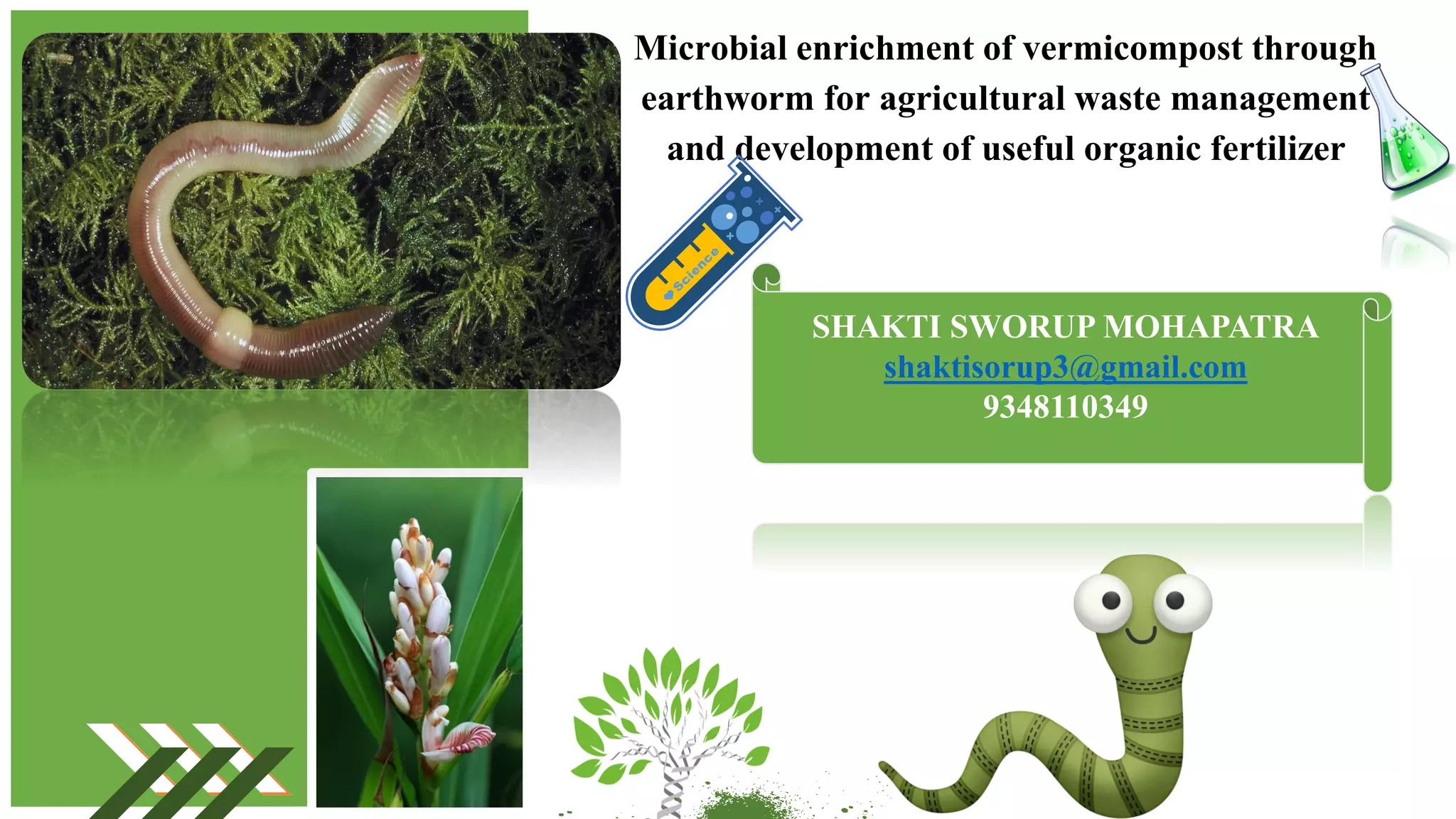 Microbial enrichment of vermicompost through earthworm for agricultural waste management and development of useful organic fertilizer

Science

SHAKTI SWORUP MOHAPATRA
shaktisorup3@gmail.com
9348110349